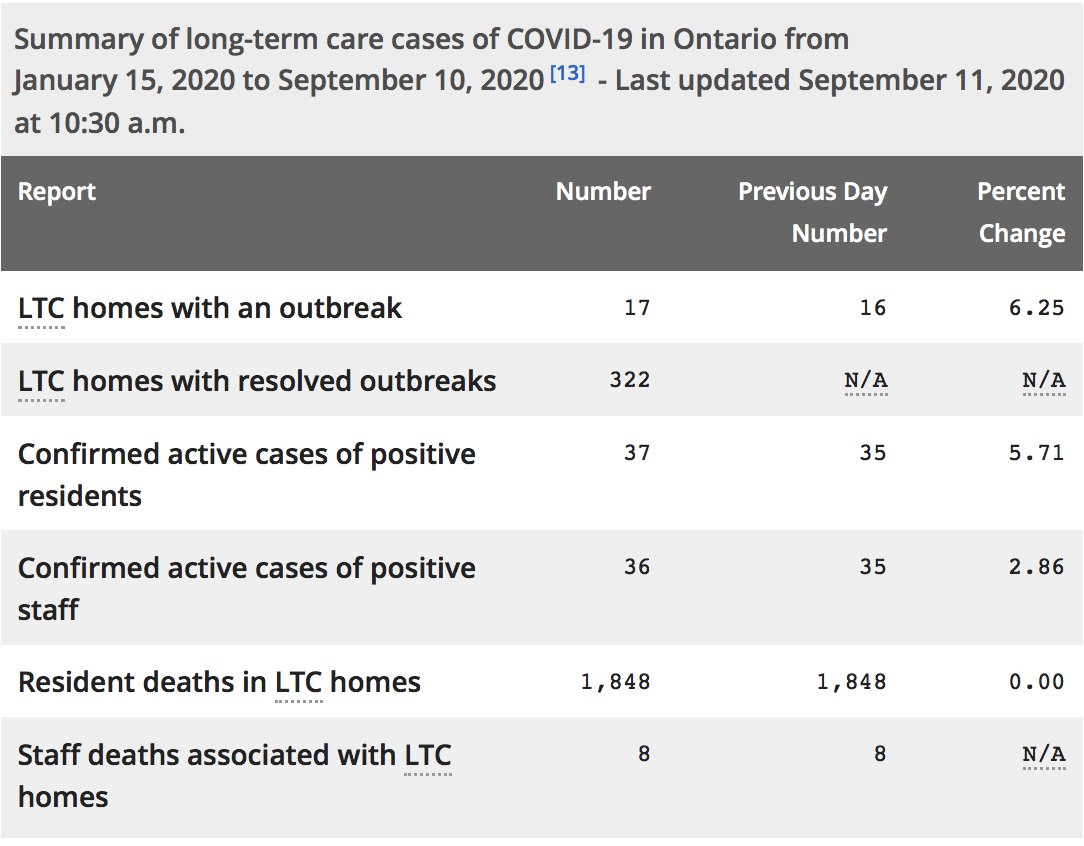 Summary of long-term care cases of COVID-19 in Ontario from January 15, 2020 to September 10, 2020 [13] - Last updated September 11, 2020 at 10:30 a.m.

| Report | Number | Previous Day Number | Percent Change |
|---|---|---|---|
| LTC homes with an outbreak | 17 | 16 | 6.25 |
| LTC homes with resolved outbreaks | 322 | N/A | N/A |
| Confirmed active cases of positive residents | 37 | 35 | 5.71 |
| Confirmed active cases of positive staff | 36 | 35 | 2.86 |
| Resident deaths in LTC homes | 1,848 | 1,848 | 0.00 |
| Staff deaths associated with LTC homes | 8 | 8 | N/A |